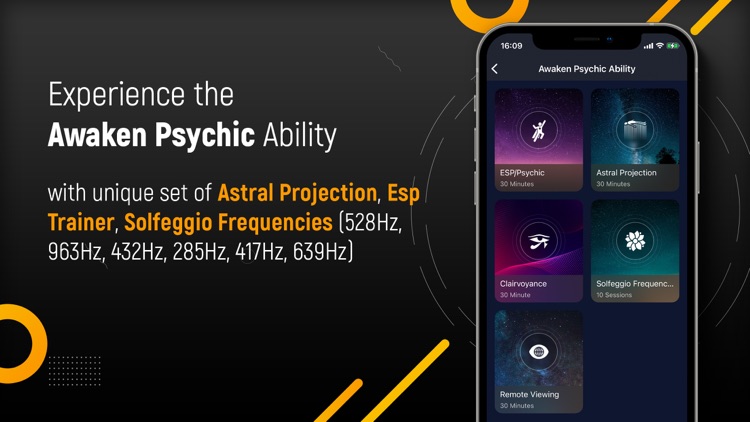 Experience the
Awaken Psychic Ability

with unique set of Astral Projection, Esp Trainer, Solfeggio Frequencies (528Hz, 963Hz, 432Hz, 285Hz, 417Hz, 639Hz)

16:09

Awaken Psychic Ability

ESP/Psychic
30 Minutes

Astral Projection
30 Minutes

Clairvoyance
30 Minute

Solfeggio Frequenc...
10 Sessions

Remote Viewing
30 Minutes